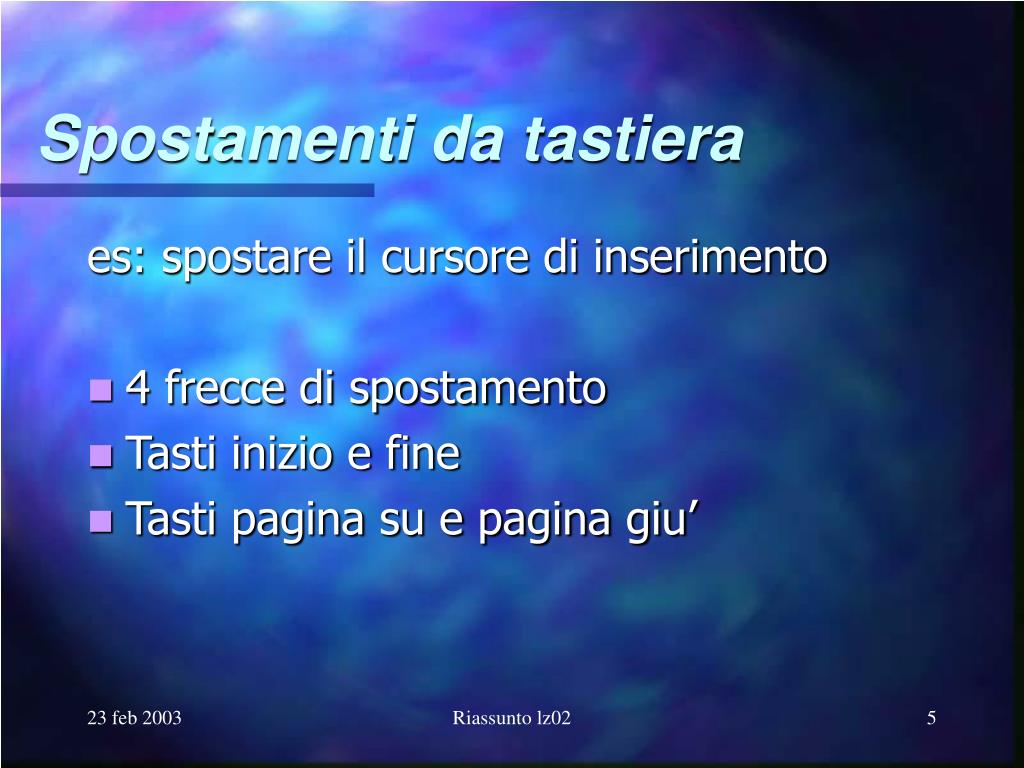 Spostamenti da tastiera

es: spostare il cursore di inserimento

- 4 frecce di spostamento
- Tasti inizio e fine
- Tasti pagina su e pagina giu’

23 feb 2003

Riassunto lz02

5